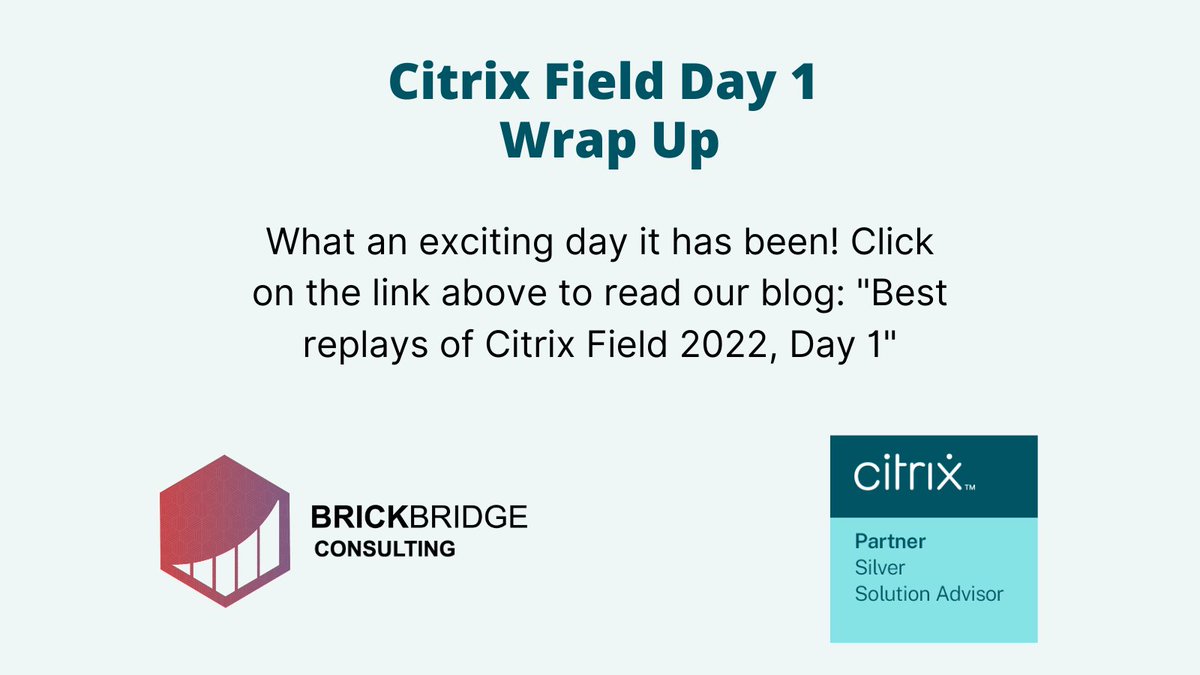 Citrix Field Day 1
Wrap Up

What an exciting day it has been! Click on the link above to read our blog: "Best replays of Citrix Field 2022, Day 1"

BRICKBRIDGE
CONSULTING

citrix™

Partner
Silver
Solution Advisor